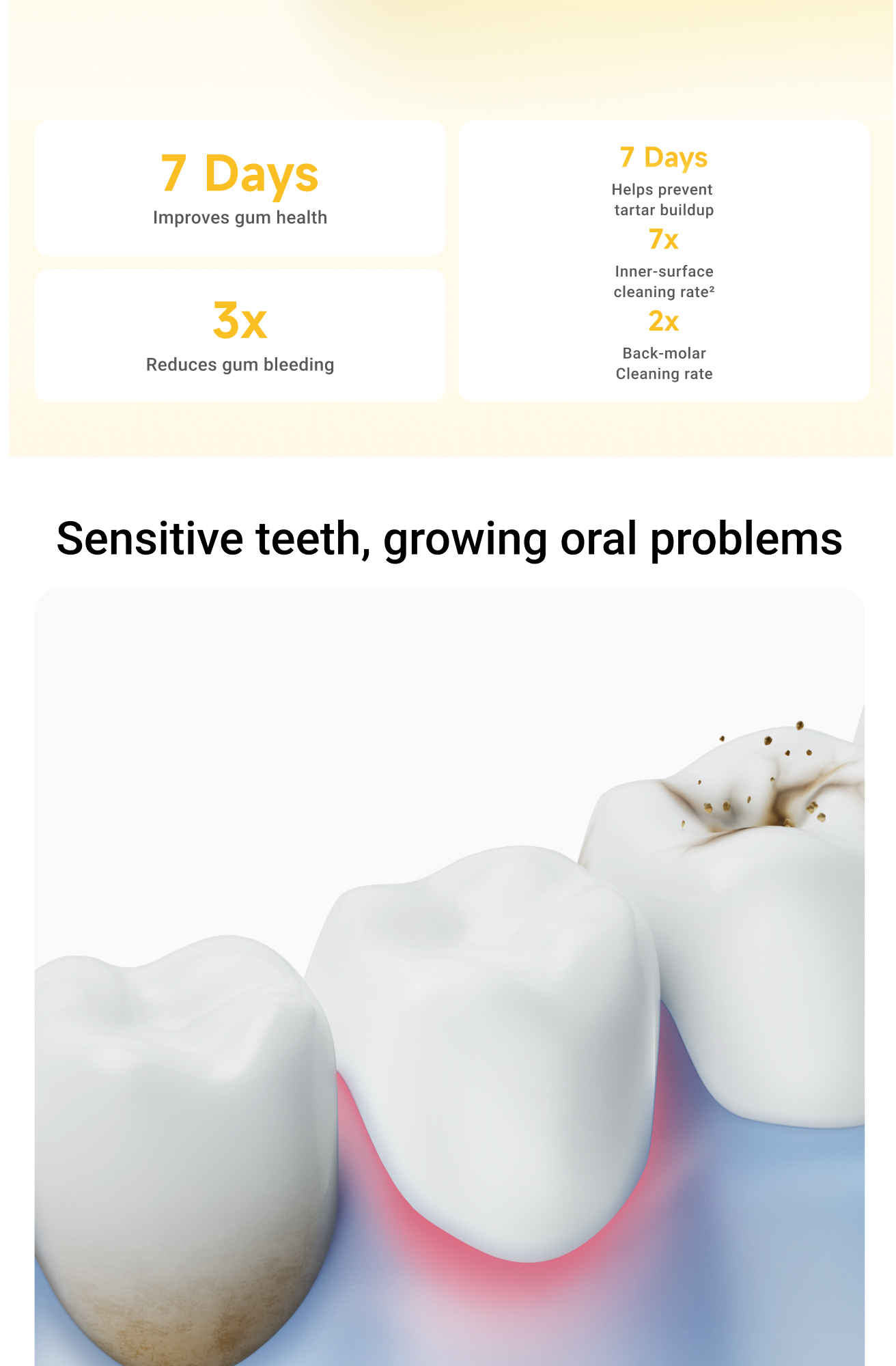 7 Days
Improves gum health

3x
Reduces gum bleeding

7 Days
Helps prevent tartar buildup

7x
Inner-surface cleaning rate²

2x
Back-molar Cleaning rate

Sensitive teeth, growing oral problems